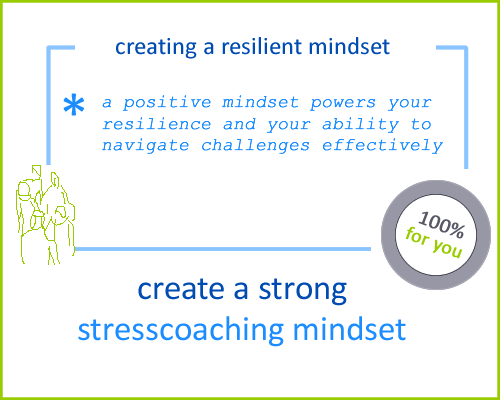 creating a resilient mindset

* a positive mindset powers your resilience and your ability to navigate challenges effectively

100%
for you

create a strong
stresscoaching mindset